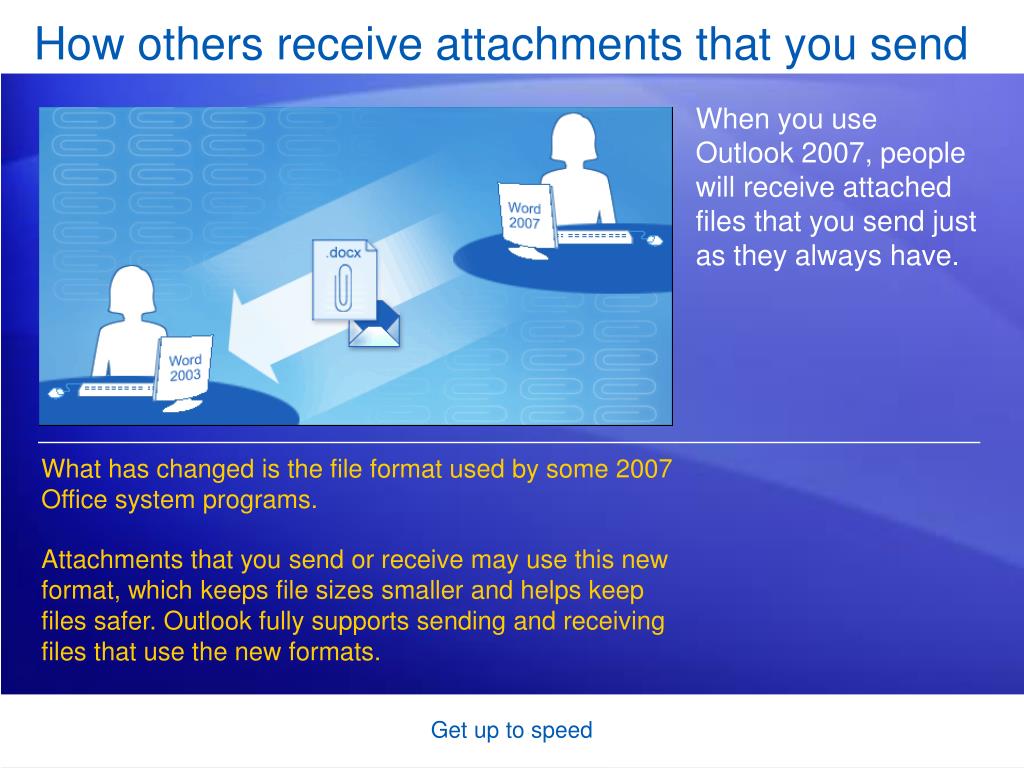 How others receive attachments that you send

Word 2007

.docx

Word 2003

When you use Outlook 2007, people will receive attached files that you send just as they always have.

What has changed is the file format used by some 2007 Office system programs.

Attachments that you send or receive may use this new format, which keeps file sizes smaller and helps keep files safer. Outlook fully supports sending and receiving files that use the new formats.

Get up to speed